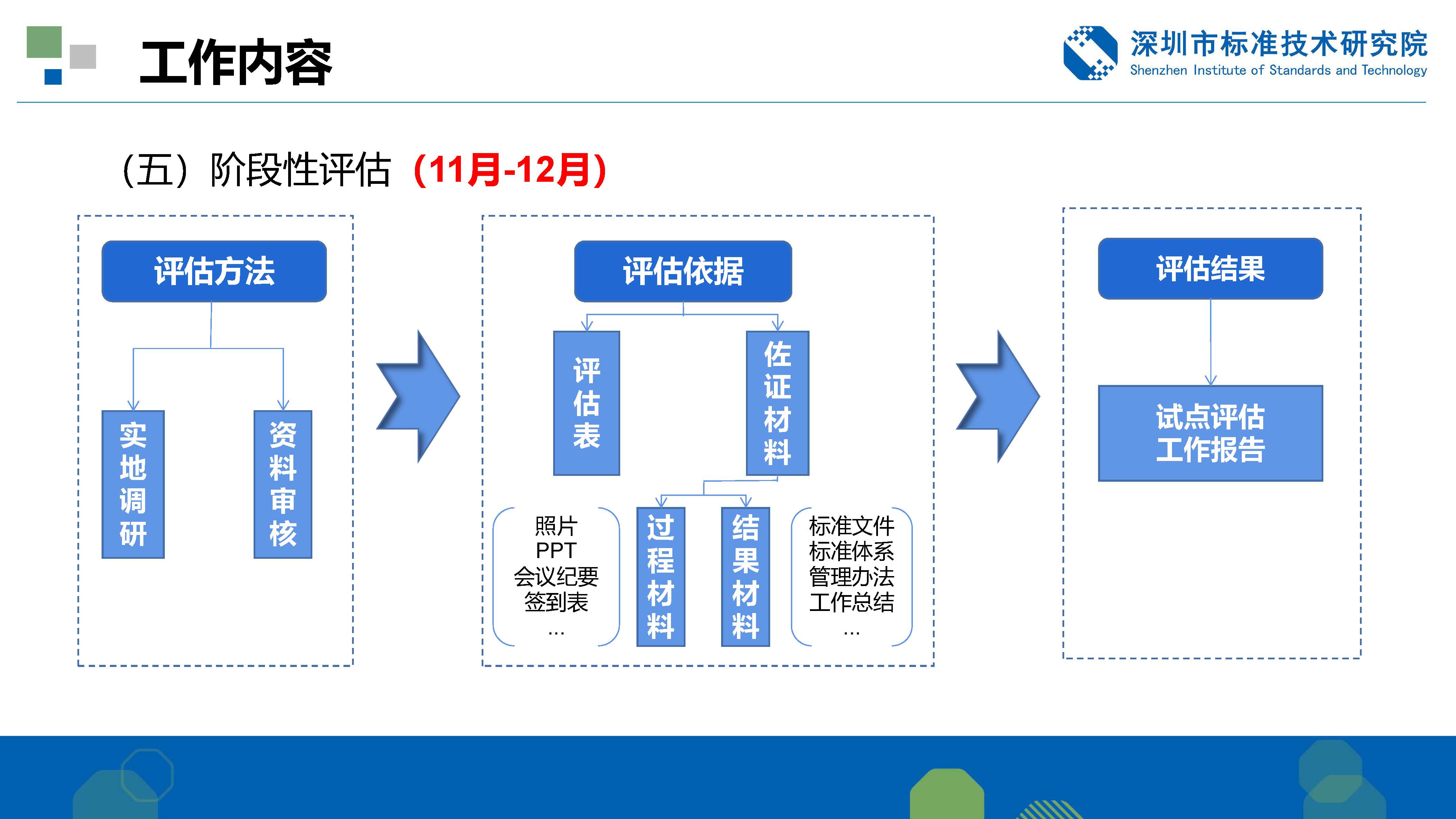 工作内容

深圳市标准技术研究院
Shenzhen Institute of Standards and Technology

（五）阶段性评估（11月-12月）

评估方法

实地调研

资料审核

评估依据

评估表

佐证材料

照片
PPT
会议纪要
签到表
…

过程材料

结果材料

标准文件
标准体系
管理办法
工作总结
…

评估结果

试点评估工作报告